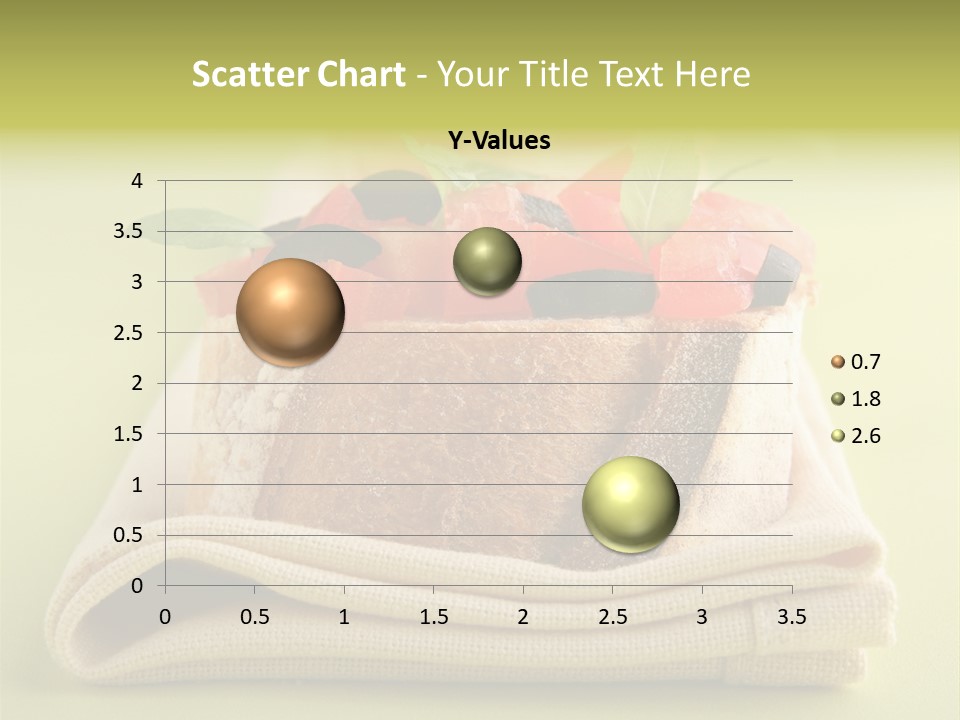 Scatter Chart - Your Title Text Here

Y-Values

4
3.5
3
2.5
2
1.5
1
0.5
0

0 0.5 1 1.5 2 2.5 3 3.5

0.7
1.8
2.6